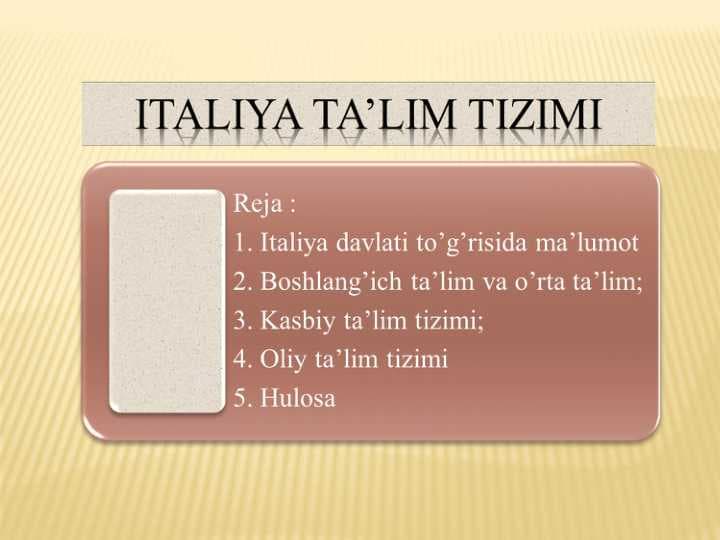 ITALIYA TA’LIM TIZIMI

Reja :
1. Italiya davlati to’g’risida ma’lumot
2. Boshlang’ich ta’lim va o’rta ta’lim;
3. Kasbiy ta’lim tizimi;
4. Oliy ta’lim tizimi
5. Hulosa